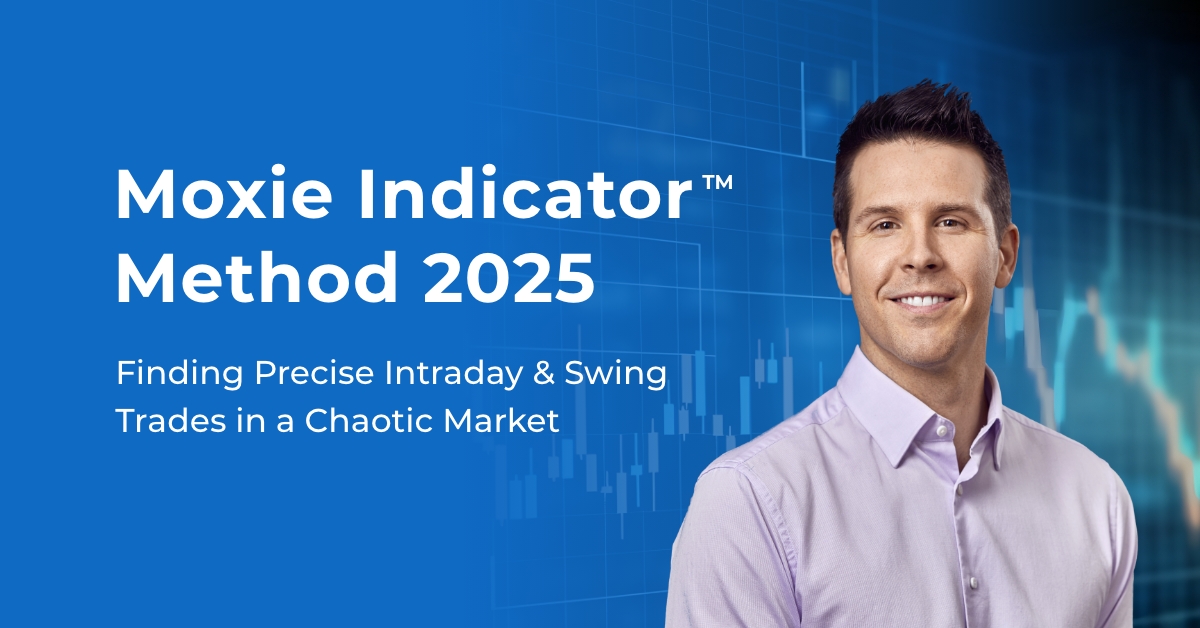 Moxie Indicator™ Method 2025

Finding Precise Intraday & Swing Trades in a Chaotic Market